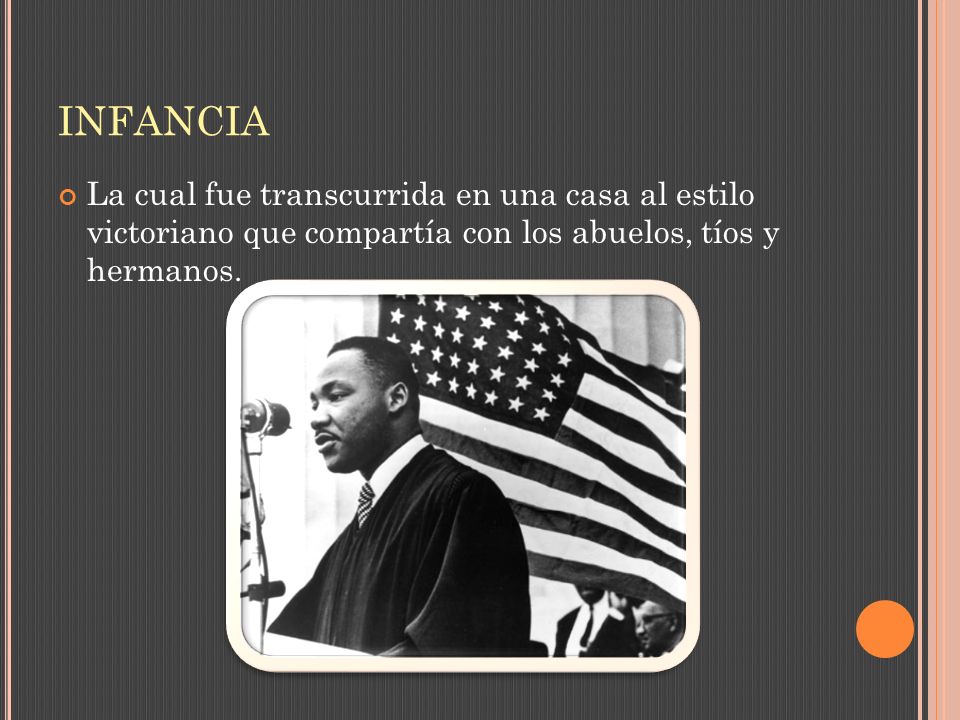 INFANCIA

La cual fue transcurrida en una casa al estilo victoriano que compartía con los abuelos, tíos y hermanos.